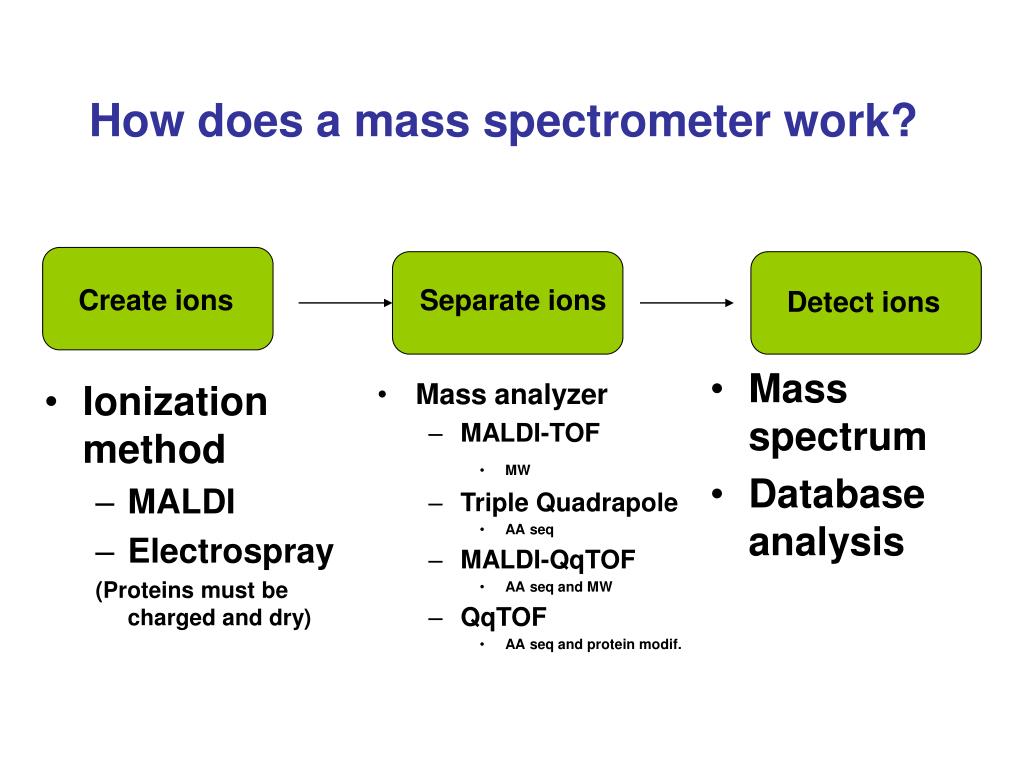 How does a mass spectrometer work?

Create ions

Separate ions

Detect ions

• Ionization method
– MALDI
– Electrospray
(Proteins must be charged and dry)

• Mass analyzer
– MALDI-TOF
• MW
– Triple Quadrapole
• AA seq
– MALDI-QqTOF
• AA seq and MW
– QqTOF
• AA seq and protein modif.

• Mass spectrum
• Database analysis